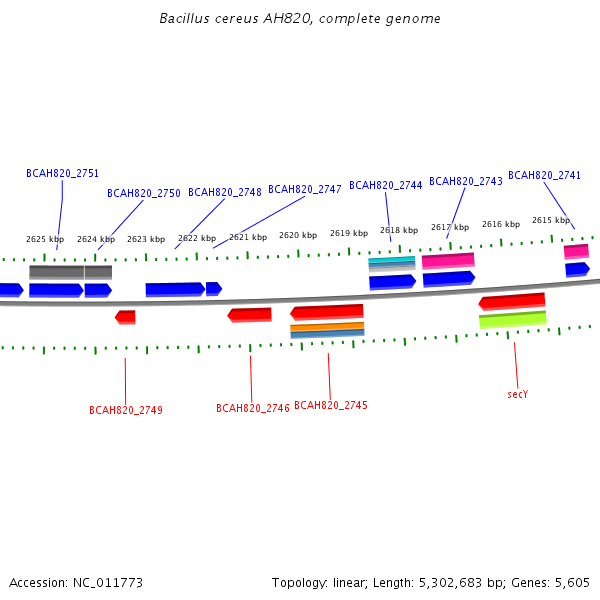 Bacillus cereus AH820, complete genome

BCAH820_2751
BCAH820_2750
BCAH820_2748
BCAH820_2747
BCAH820_2744
BCAH820_2743
BCAH820_2741

2625 kbp
2624 kbp
2623 kbp
2622 kbp
2621 kbp
2620 kbp
2619 kbp
2618 kbp
2617 kbp
2616 kbp
2615 kbp

BCAH820_2749
BCAH820_2746
BCAH820_2745
secY

Accession: NC_011773
Topology: linear; Length: 5,302,683 bp; Genes: 5,605